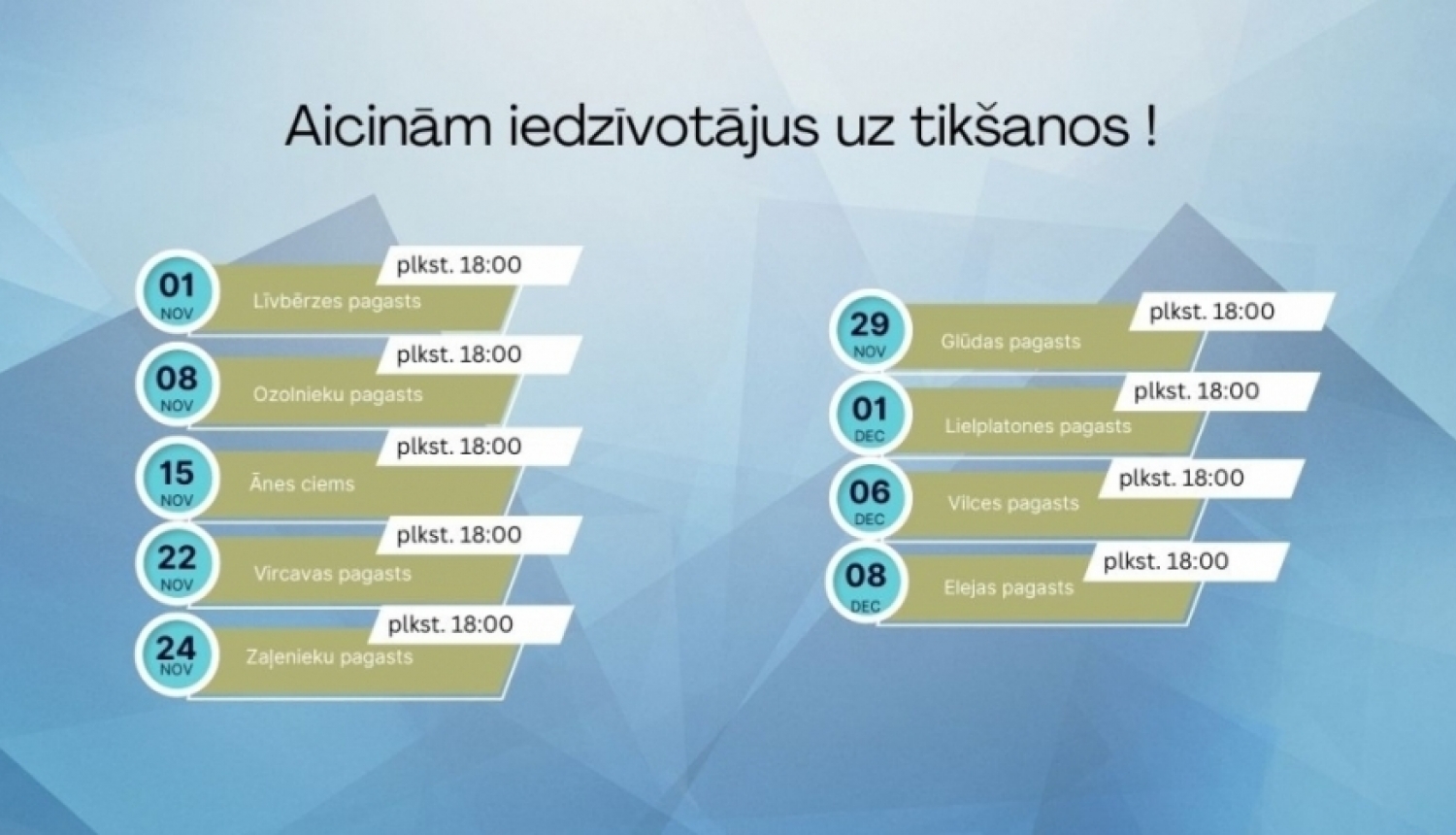 Aicinām iedzīvotājus uz tikšanos !

01 NOV
plkst. 18:00
Līvbērzes pagasts

08 NOV
plkst. 18:00
Ozolnieku pagasts

15 NOV
plkst. 18:00
Ānes ciems

22 NOV
plkst. 18:00
Vircavas pagasts

24 NOV
plkst. 18:00
Zaļenieku pagasts

29 NOV
plkst. 18:00
Glūdas pagasts

01 DEC
plkst. 18:00
Lielplatones pagasts

06 DEC
plkst. 18:00
Vilces pagasts

08 DEC
plkst. 18:00
Elejas pagasts